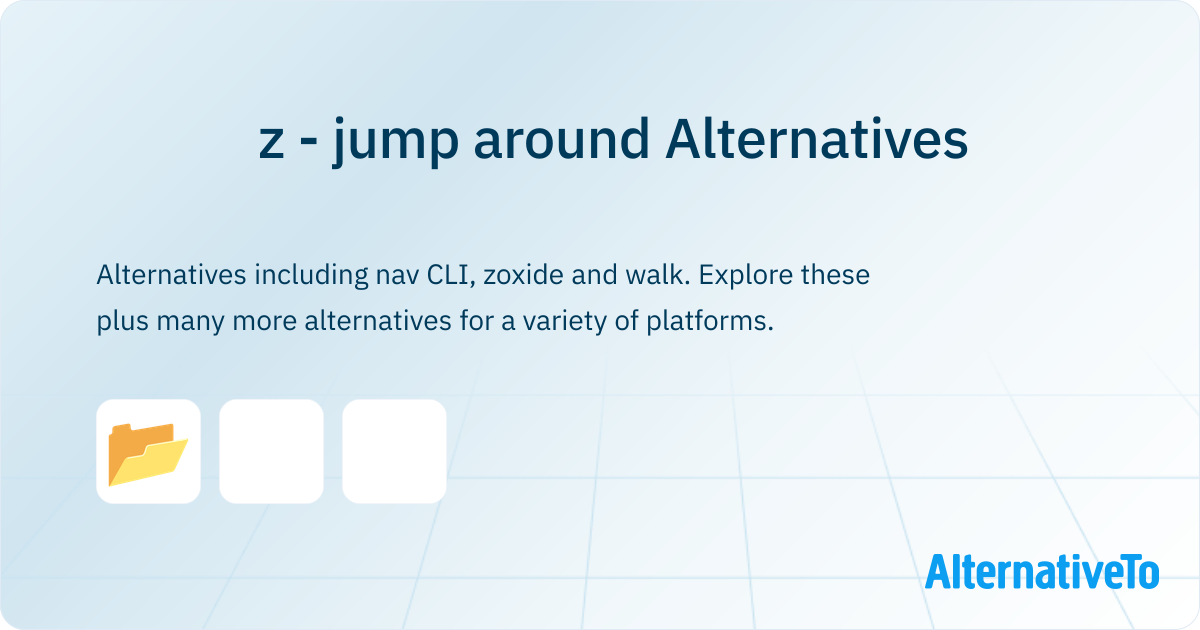 z - jump around Alternatives

Alternatives including nav CLI, zoxide and walk. Explore these plus many more alternatives for a variety of platforms.

AlternativeTo